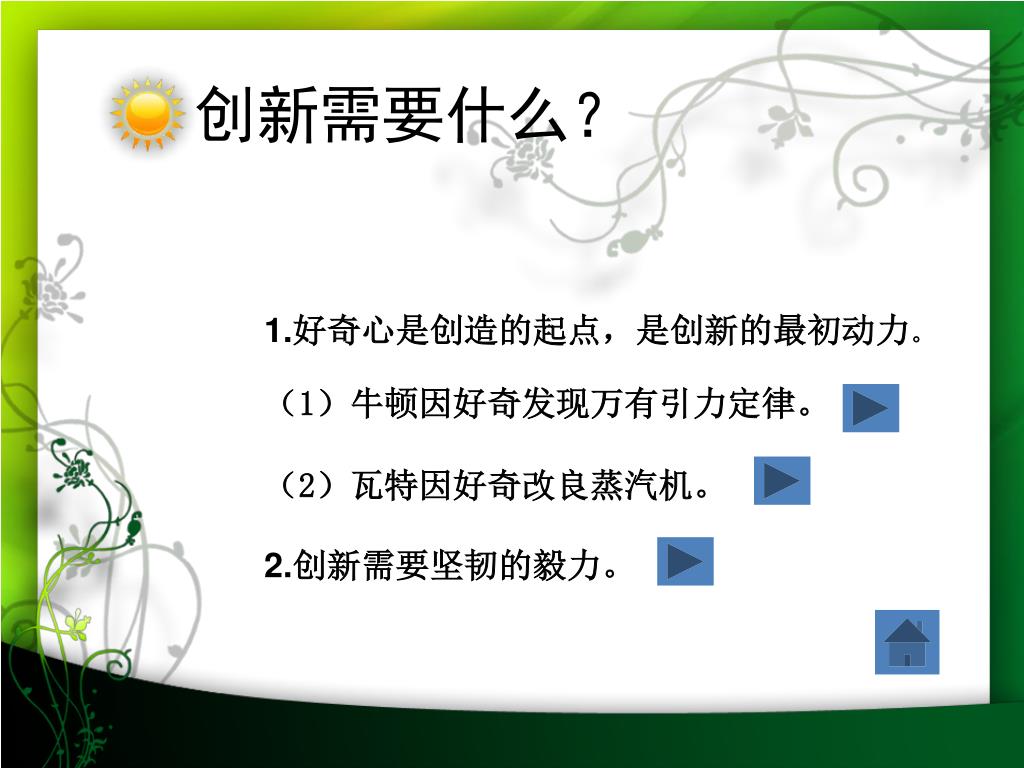 创新需要什么？

1.好奇心是创造的起点，是创新的最初动力。

（1）牛顿因好奇发现万有引力定律。

（2）瓦特因好奇改良蒸汽机。

2.创新需要坚韧的毅力。